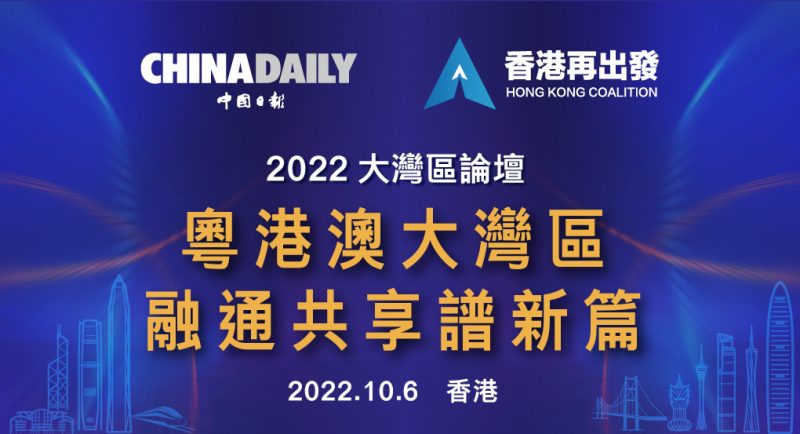 CHINADAILY
中国日报

香港再出發
HONG KONG COALITION

2022 大灣區論壇

粵港澳大灣區
融通共享譜新篇

2022.10.6 香港